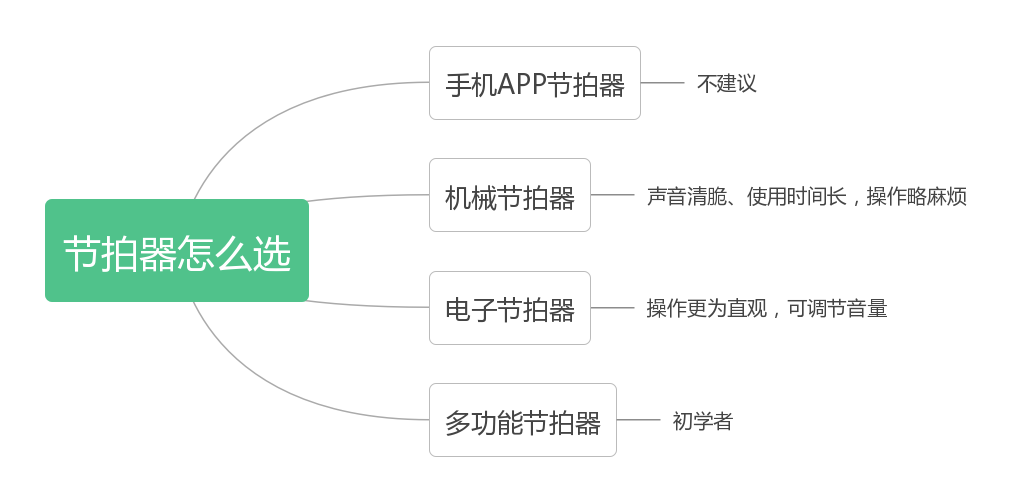 节拍器怎么选

手机APP节拍器
不建议

机械节拍器
声音清脆、使用时间长，操作略麻烦

电子节拍器
操作更为直观，可调节音量

多功能节拍器
初学者